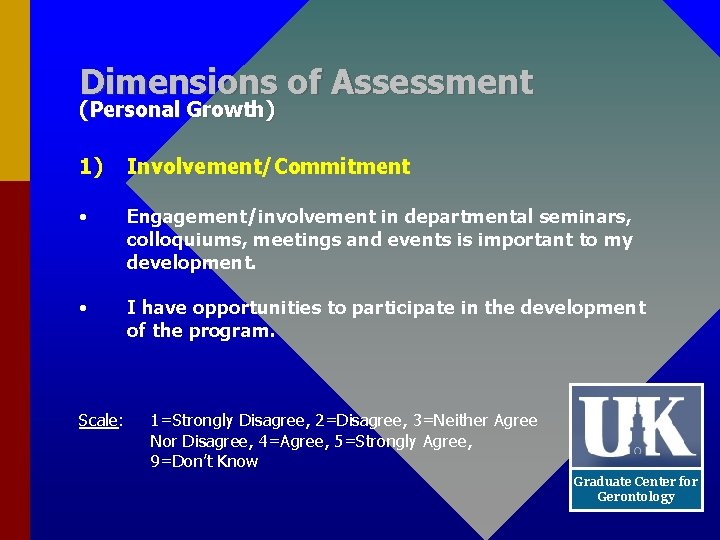 Dimensions of Assessment
(Personal Growth)

1) Involvement/Commitment

• Engagement/involvement in departmental seminars, colloquiums, meetings and events is important to my development.

• I have opportunities to participate in the development of the program.

Scale: 1=Strongly Disagree, 2=Disagree, 3=Neither Agree Nor Disagree, 4=Agree, 5=Strongly Agree, 9=Don't Know

UK
Graduate Center for Gerontology